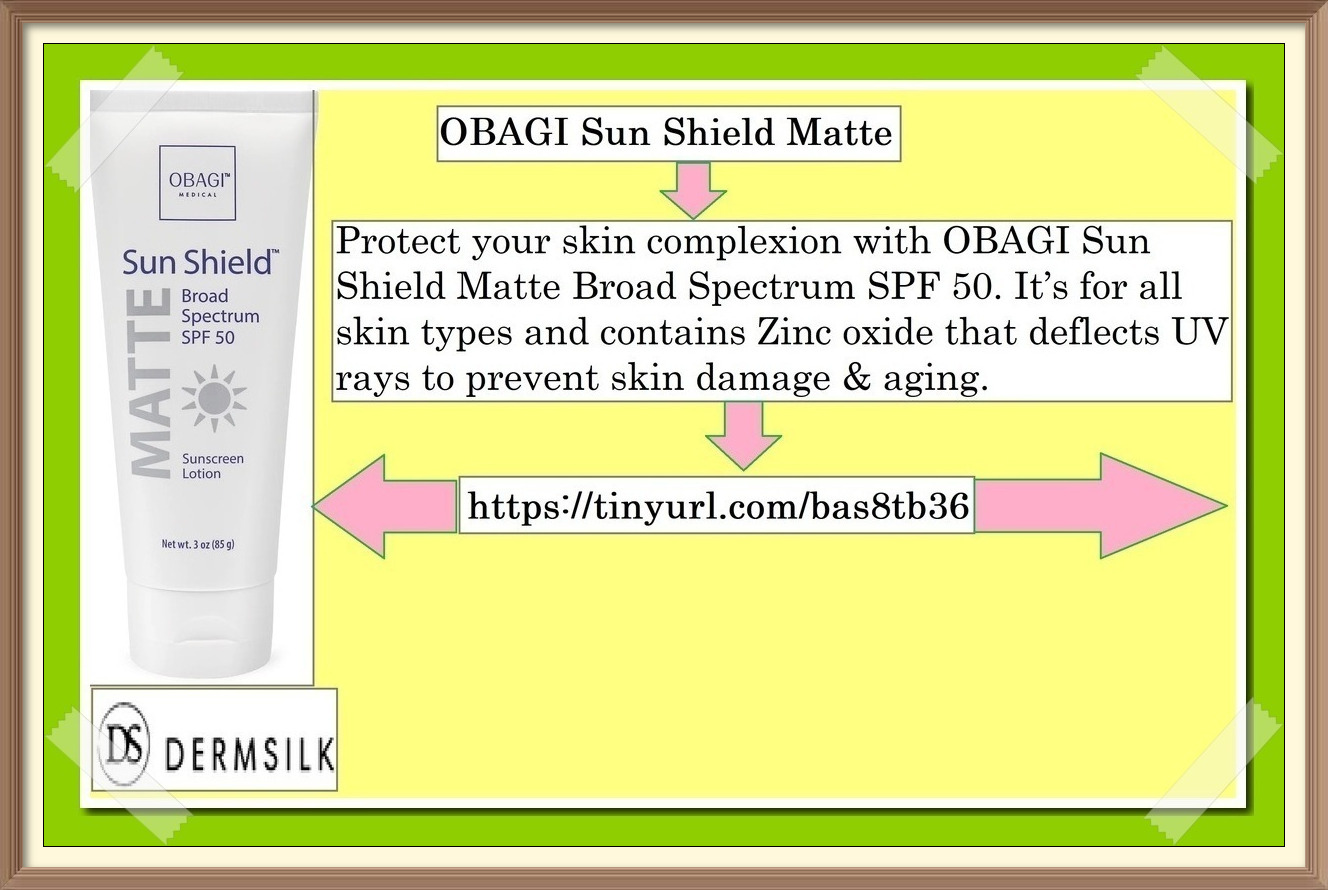 OBAGI™
MEDICAL

Sun Shield™

MATTE

Broad Spectrum SPF 50

Sunscreen Lotion

Net wt. 3 oz (85 g)

DS DERMSILK

OBAGI Sun Shield Matte

Protect your skin complexion with OBAGI Sun Shield Matte Broad Spectrum SPF 50. It's for all skin types and contains Zinc oxide that deflects UV rays to prevent skin damage & aging.

https://tinyurl.com/bas8tb36